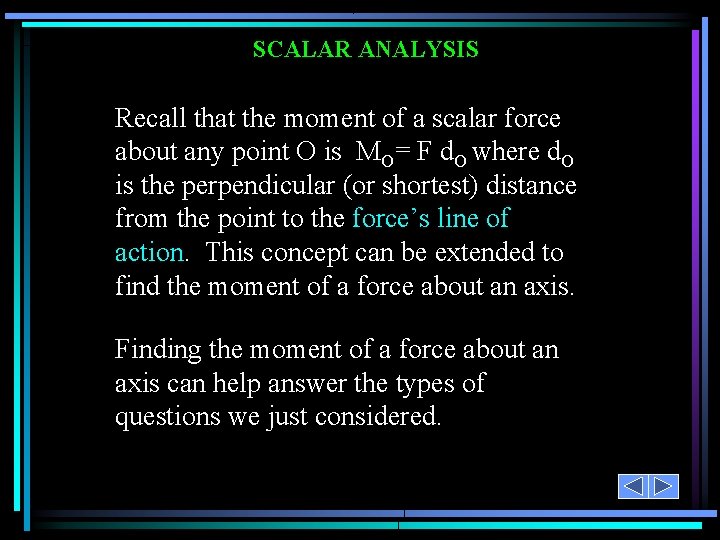 SCALAR ANALYSIS

Recall that the moment of a scalar force about any point O is $M_O = F\ d_O$ where $d_O$ is the perpendicular (or shortest) distance from the point to the force's line of action. This concept can be extended to find the moment of a force about an axis.

Finding the moment of a force about an axis can help answer the types of questions we just considered.